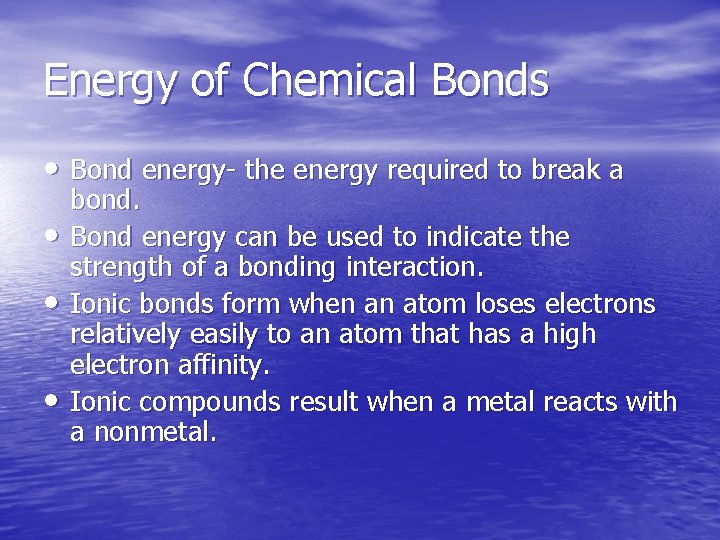 Energy of Chemical Bonds

• Bond energy- the energy required to break a bond.
• Bond energy can be used to indicate the strength of a bonding interaction.
• Ionic bonds form when an atom loses electrons relatively easily to an atom that has a high electron affinity.
• Ionic compounds result when a metal reacts with a nonmetal.